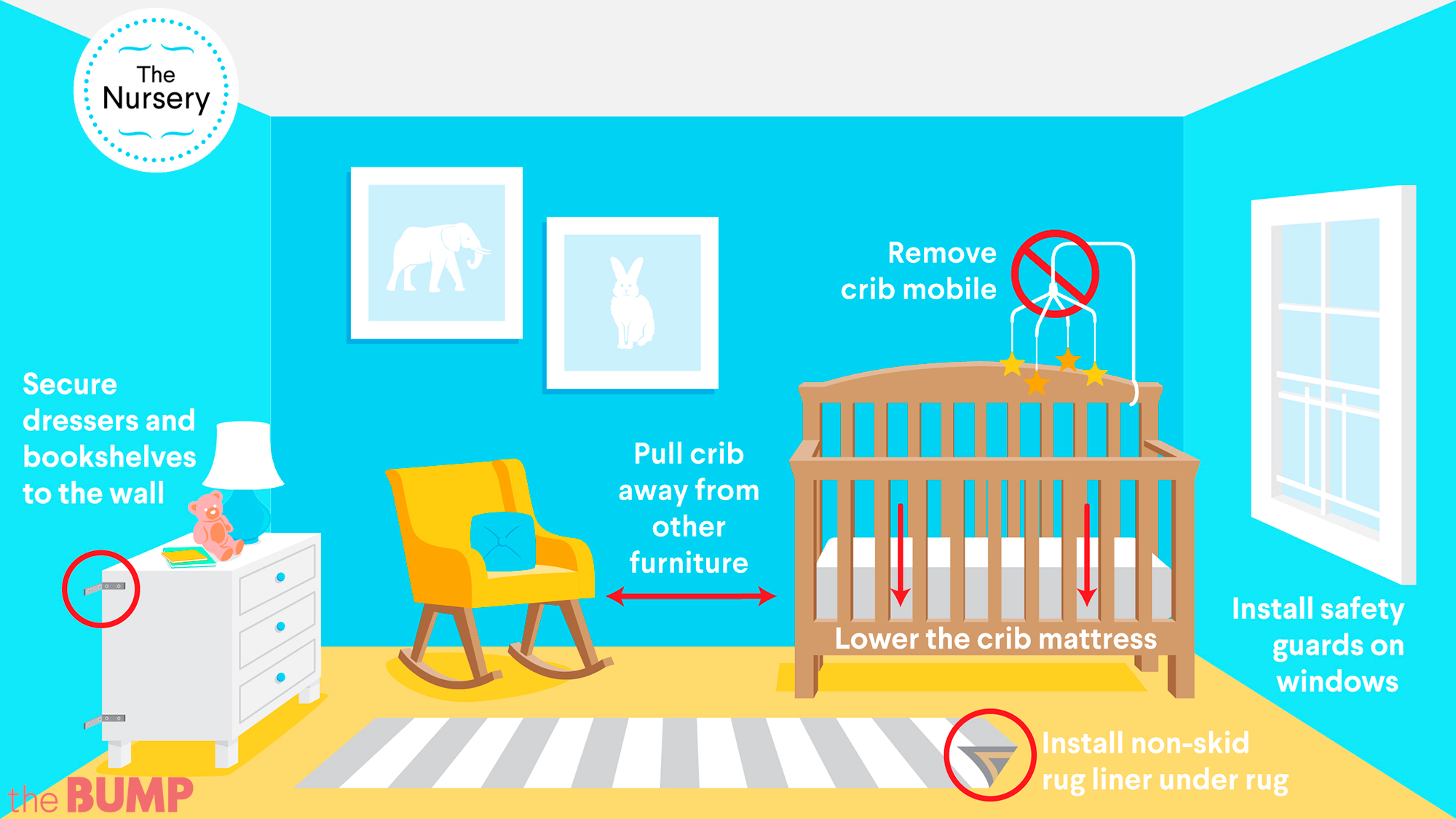 The Nursery

Remove crib mobile

Secure dressers and bookshelves to the wall

Pull crib away from other furniture

Lower the crib mattress

Install safety guards on windows

Install non-skid rug liner under rug

the BUMP